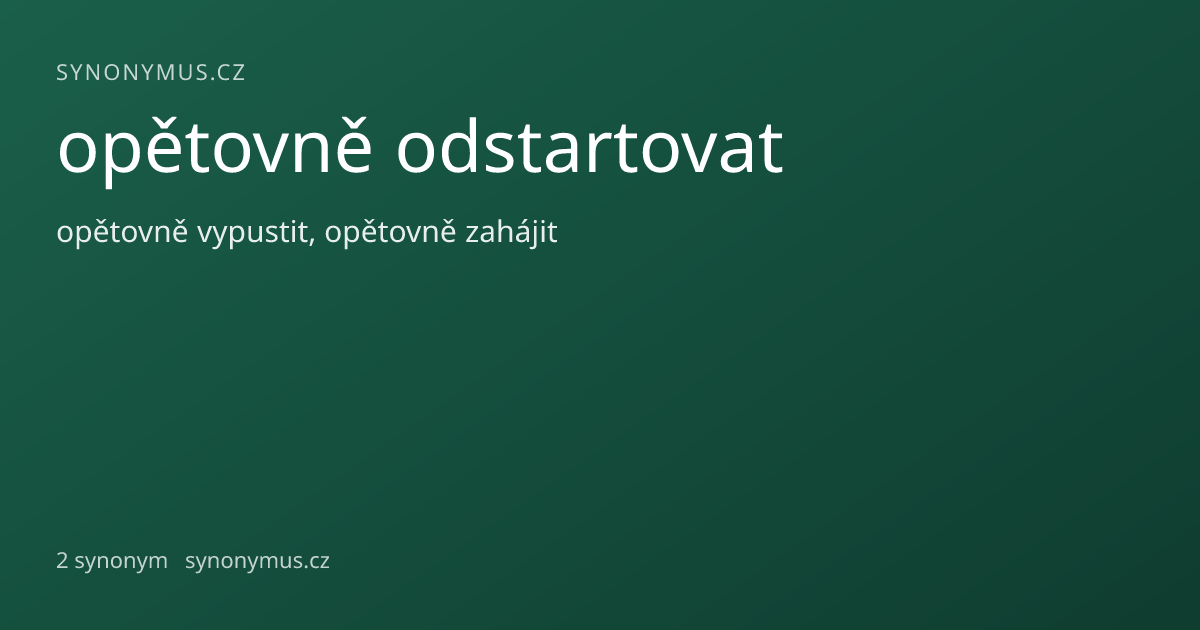 SYNONYMUS.CZ

opětovně odstartovat

opětovně vypustit, opětovně zahájit

2 synonym   synonymus.cz